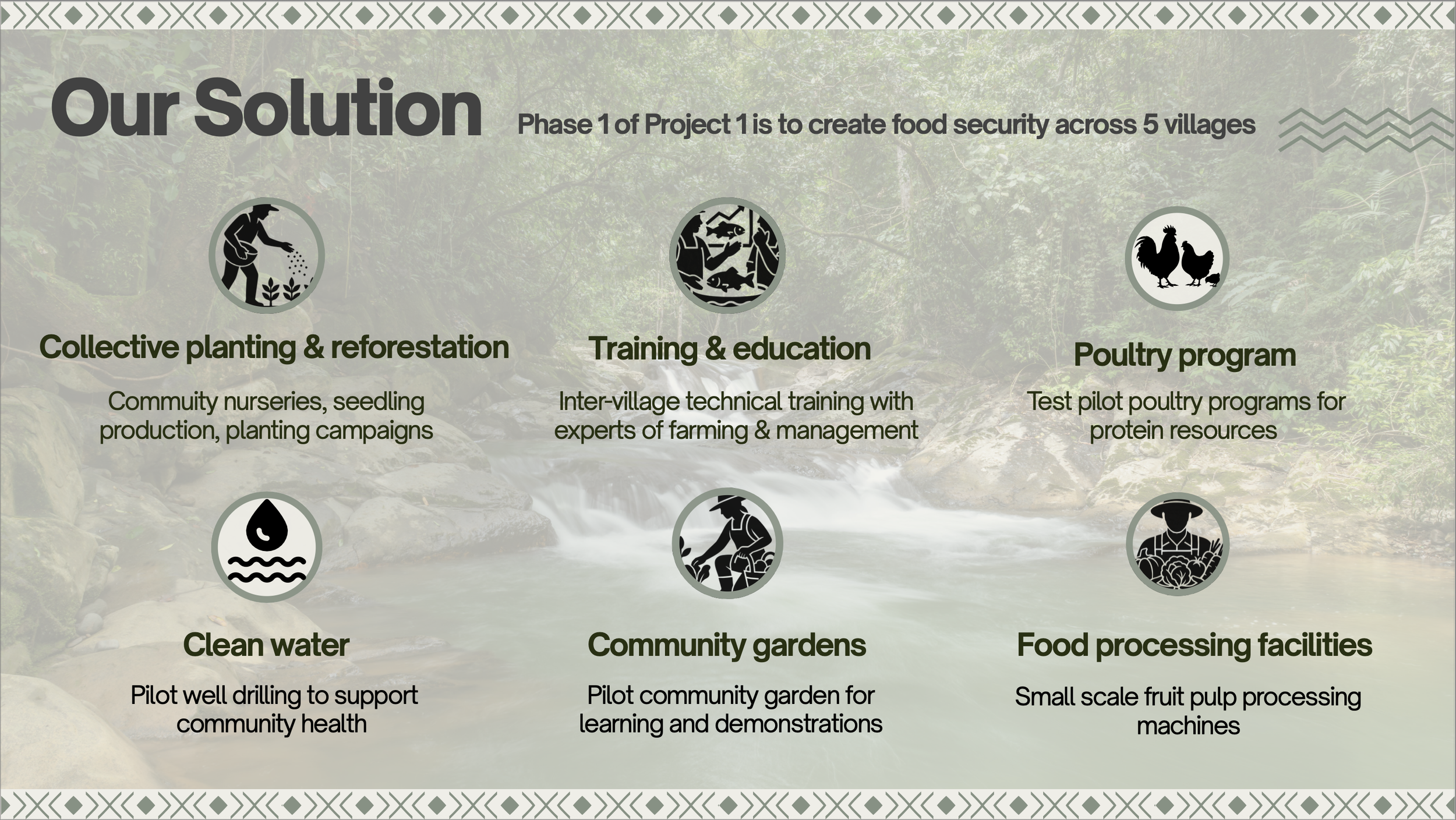 Our Solution

Phase 1 of Project 1 is to create food security across 5 villages

Collective planting & reforestation

Commuity nurseries, seedling production, planting campaigns

Training & education

Inter-village technical training with experts of farming & management

Poultry program

Test pilot poultry programs for protein resources

Clean water

Pilot well drilling to support community health

Community gardens

Pilot community garden for learning and demonstrations

Food processing facilities

Small scale fruit pulp processing machines